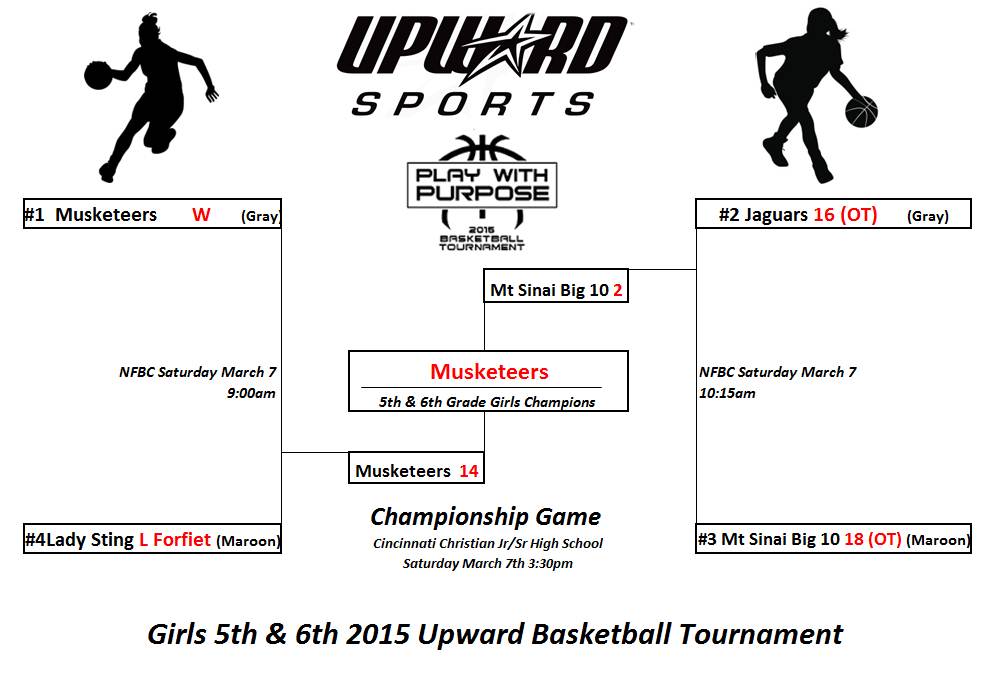 UPWARD SPORTS

PLAY WITH PURPOSE
2015 BASKETBALL TOURNAMENT

#1 Musketeers W (Gray)

NFBC Saturday March 7
9:00am

#4Lady Sting L Forfiet (Maroon)

Mt Sinai Big 10 2

Musketeers
5th & 6th Grade Girls Champions

Musketeers 14

Championship Game
Cincinnati Christian Jr/Sr High School
Saturday March 7th 3:30pm

#2 Jaguars 16 (OT) (Gray)

NFBC Saturday March 7
10:15am

#3 Mt Sinai Big 10 18 (OT) (Maroon)

Girls 5th & 6th 2015 Upward Basketball Tournament